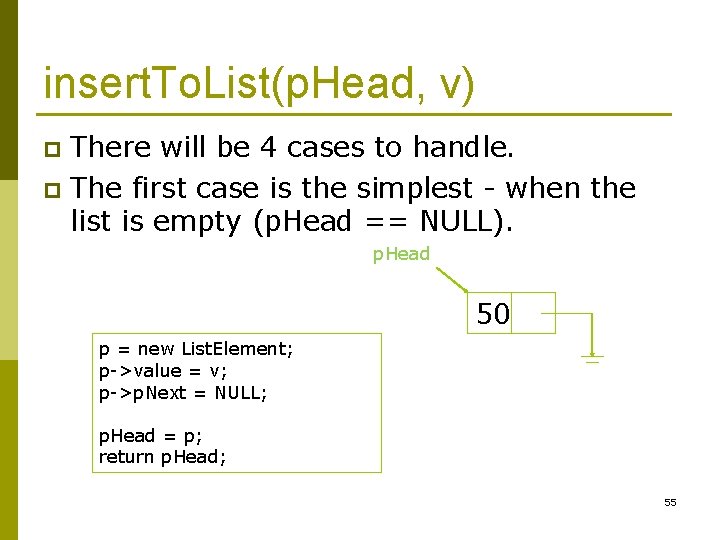 insertToList(pHead, v)

There will be 4 cases to handle.

The first case is the simplest - when the list is empty (pHead == NULL).

pHead

50

p = new ListElement;
p->value = v;
p->pNext = NULL;

pHead = p;
return pHead;

55